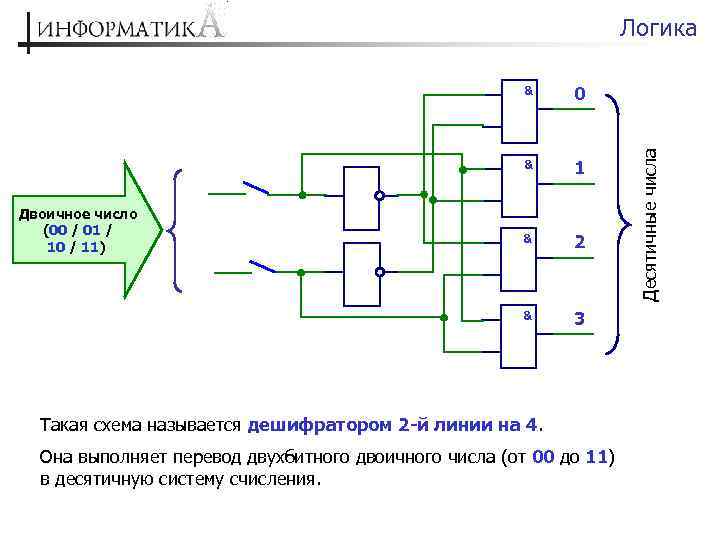 ИНФОРМАТИКА

Логика

Двоичное число (00 / 01 / 10 / 11)

&
0
&
1
&
2
&
3

Десятичные числа

Такая схема называется дешифратором 2-й линии на 4.

Она выполняет перевод двухбитного двоичного числа (от 00 до 11) в десятичную систему счисления.